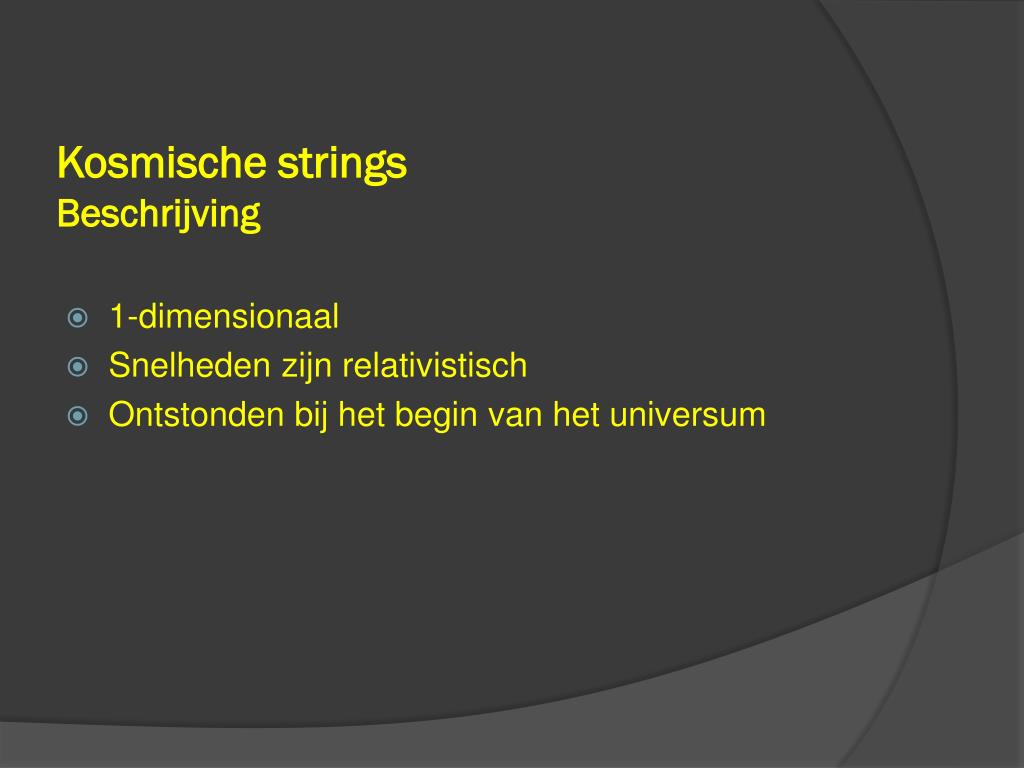 Kosmische strings
Beschrijving

1-dimensionaal
Snelheden zijn relativistisch
Ontstonden bij het begin van het universum